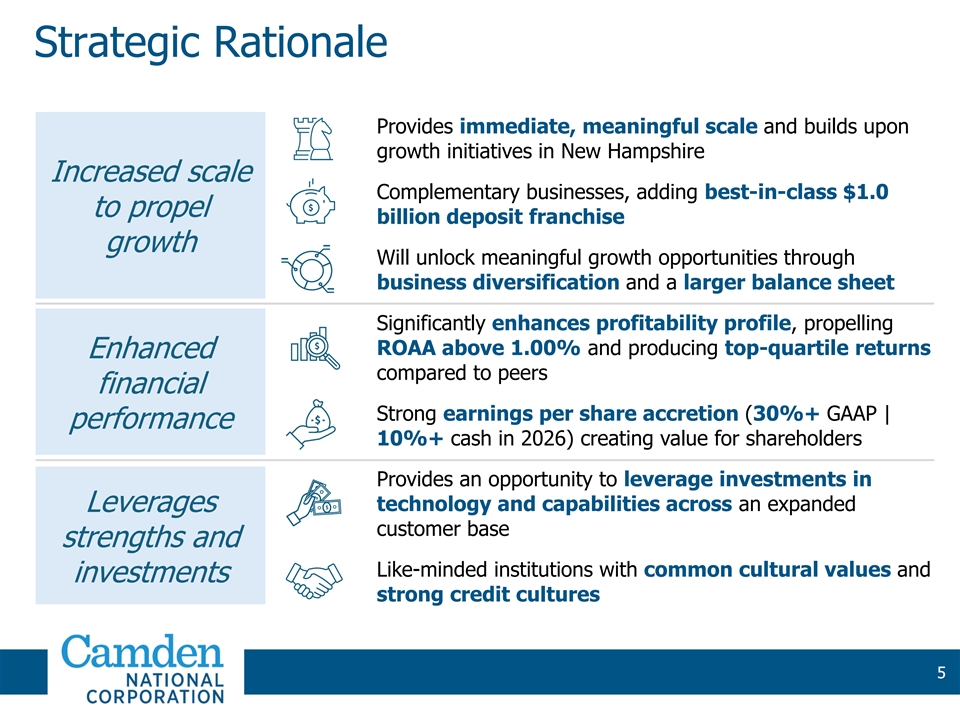 Strategic Rationale

Increased scale to propel growth

Provides immediate, meaningful scale and builds upon growth initiatives in New Hampshire

Complementary businesses, adding best-in-class $1.0 billion deposit franchise

Will unlock meaningful growth opportunities through business diversification and a larger balance sheet

Enhanced financial performance

Significantly enhances profitability profile, propelling ROAA above 1.00% and producing top-quartile returns compared to peers

Strong earnings per share accretion (30%+ GAAP | 10%+ cash in 2026) creating value for shareholders

Leverages strengths and investments

Provides an opportunity to leverage investments in technology and capabilities across an expanded customer base

Like-minded institutions with common cultural values and strong credit cultures

Camden NATIONAL CORPORATION

5